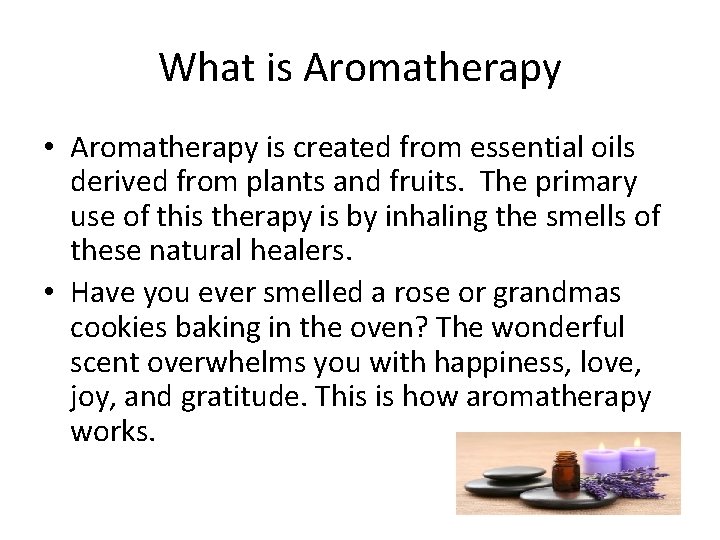 What is Aromatherapy

• Aromatherapy is created from essential oils derived from plants and fruits.  The primary use of this therapy is by inhaling the smells of these natural healers.

• Have you ever smelled a rose or grandmas cookies baking in the oven? The wonderful scent overwhelms you with happiness, love, joy, and gratitude. This is how aromatherapy works.